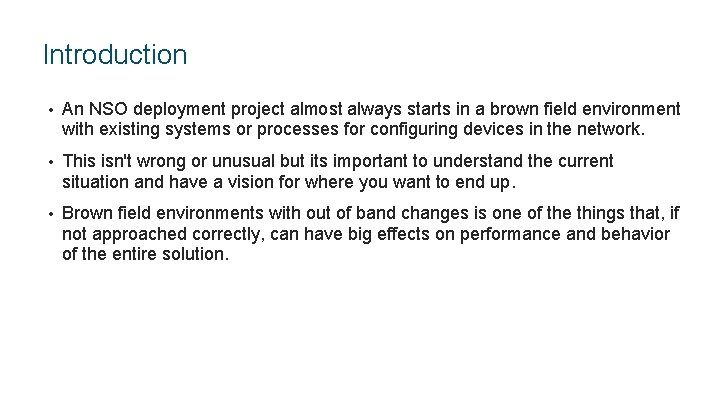 Introduction

• An NSO deployment project almost always starts in a brown field environment with existing systems or processes for configuring devices in the network.

• This isn't wrong or unusual but its important to understand the current situation and have a vision for where you want to end up.

• Brown field environments with out of band changes is one of the things that, if not approached correctly, can have big effects on performance and behavior of the entire solution.